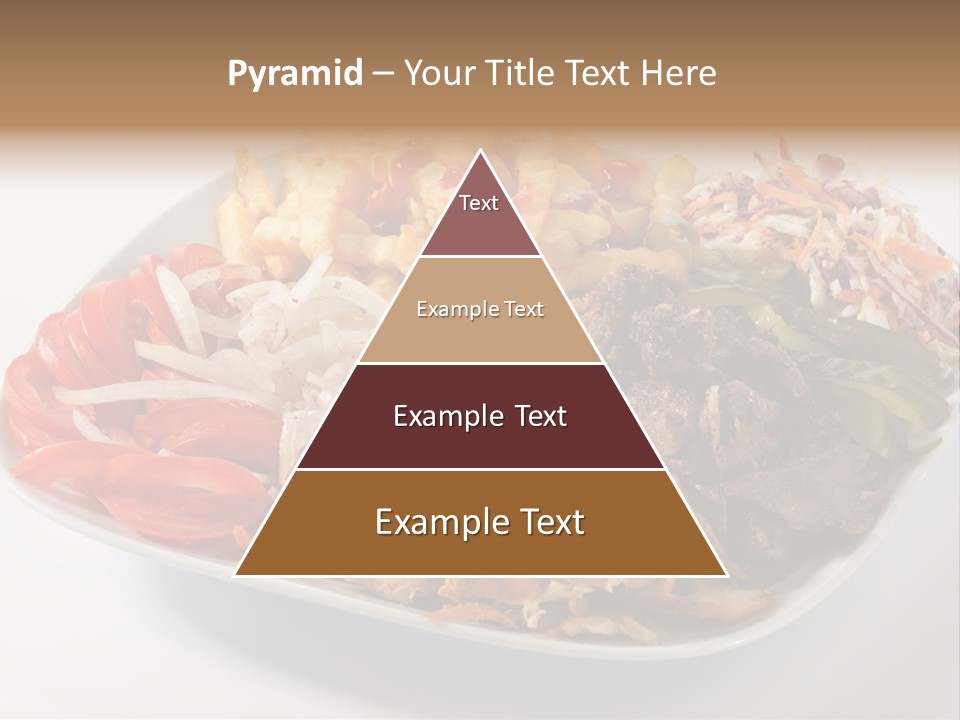 Pyramid – Your Title Text Here

Text

Example Text

Example Text

Example Text